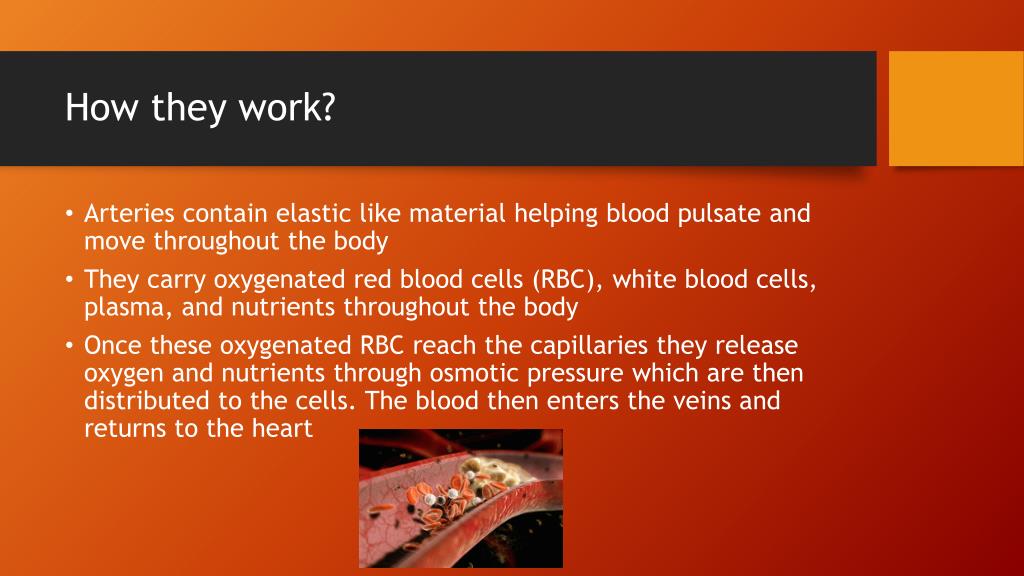 How they work?

• Arteries contain elastic like material helping blood pulsate and move throughout the body

• They carry oxygenated red blood cells (RBC), white blood cells, plasma, and nutrients throughout the body

• Once these oxygenated RBC reach the capillaries they release oxygen and nutrients through osmotic pressure which are then distributed to the cells. The blood then enters the veins and returns to the heart